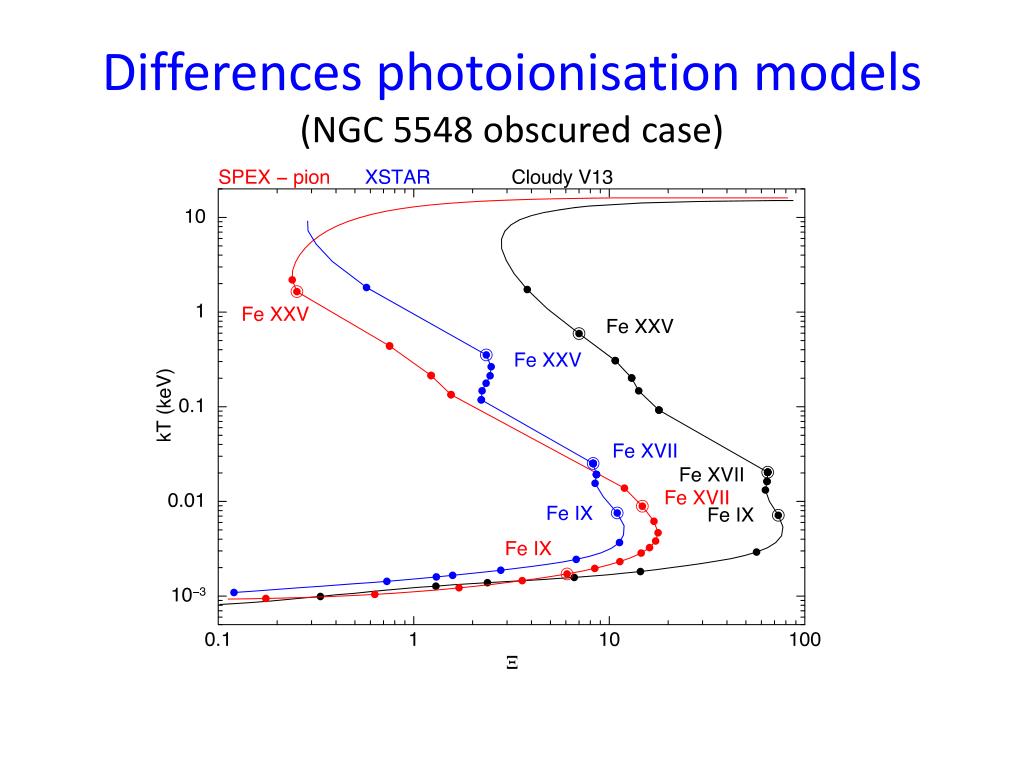 Differences photoionisation models
(NGC 5548 obscured case)

SPEX – pion XSTAR Cloudy V13

10
1
0.1
0.01
$10^{-3}$

kT (keV)

Fe XXV
Fe XXV
Fe XXV
Fe XVII
Fe XVII
Fe XVII
Fe IX
Fe IX
Fe IX

0.1 1 10 100

$\Xi$